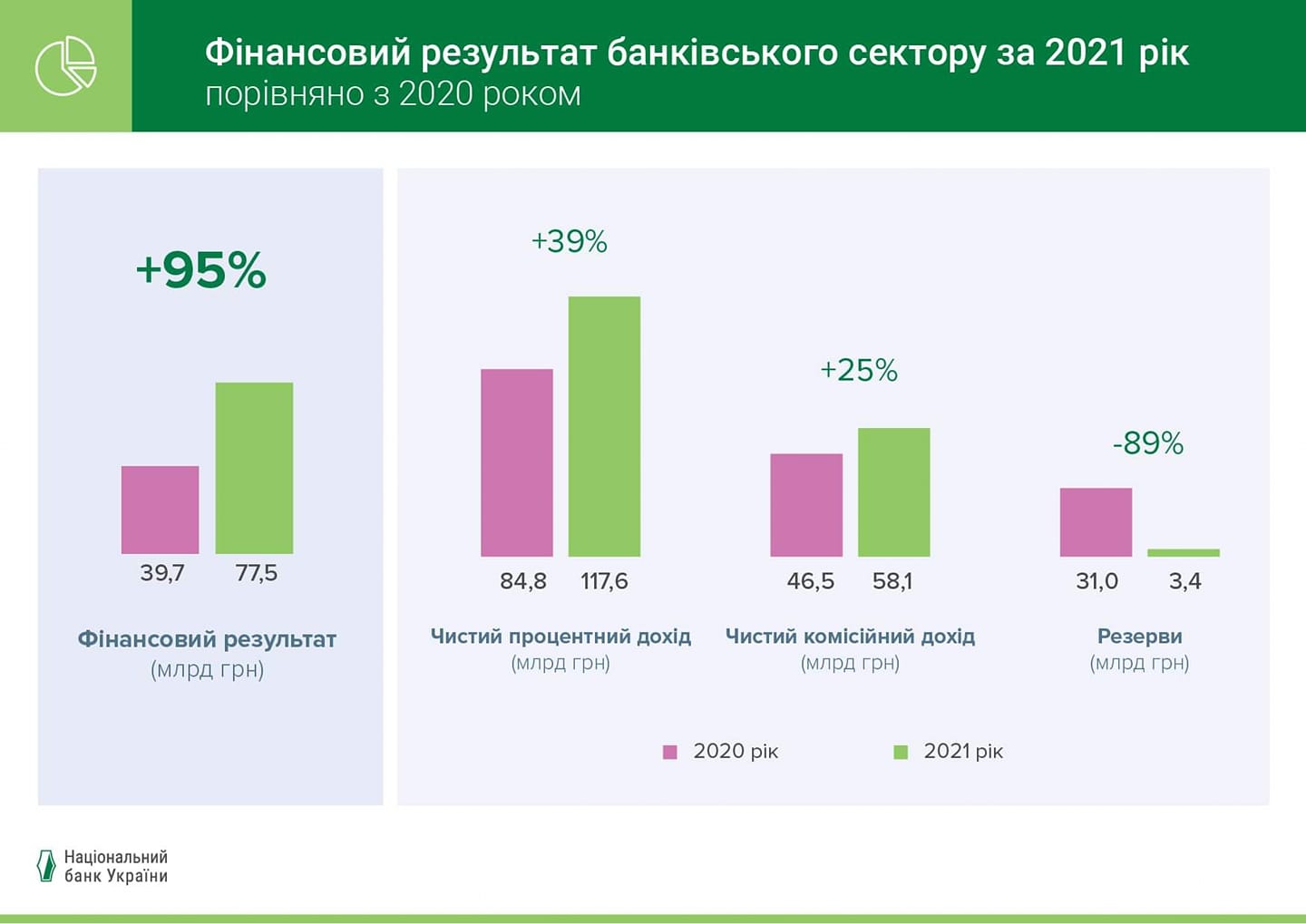 Фінансовий результат банківського сектору за 2021 рік
порівняно з 2020 роком

+95%

39,7 77,5

Фінансовий результат
(млрд грн)

+39%

84,8 117,6

Чистий процентний дохід
(млрд грн)

+25%

46,5 58,1

Чистий комісійний дохід
(млрд грн)

-89%

31,0 3,4

Резерви
(млрд грн)

2020 рік 2021 рік

Національний
банк України